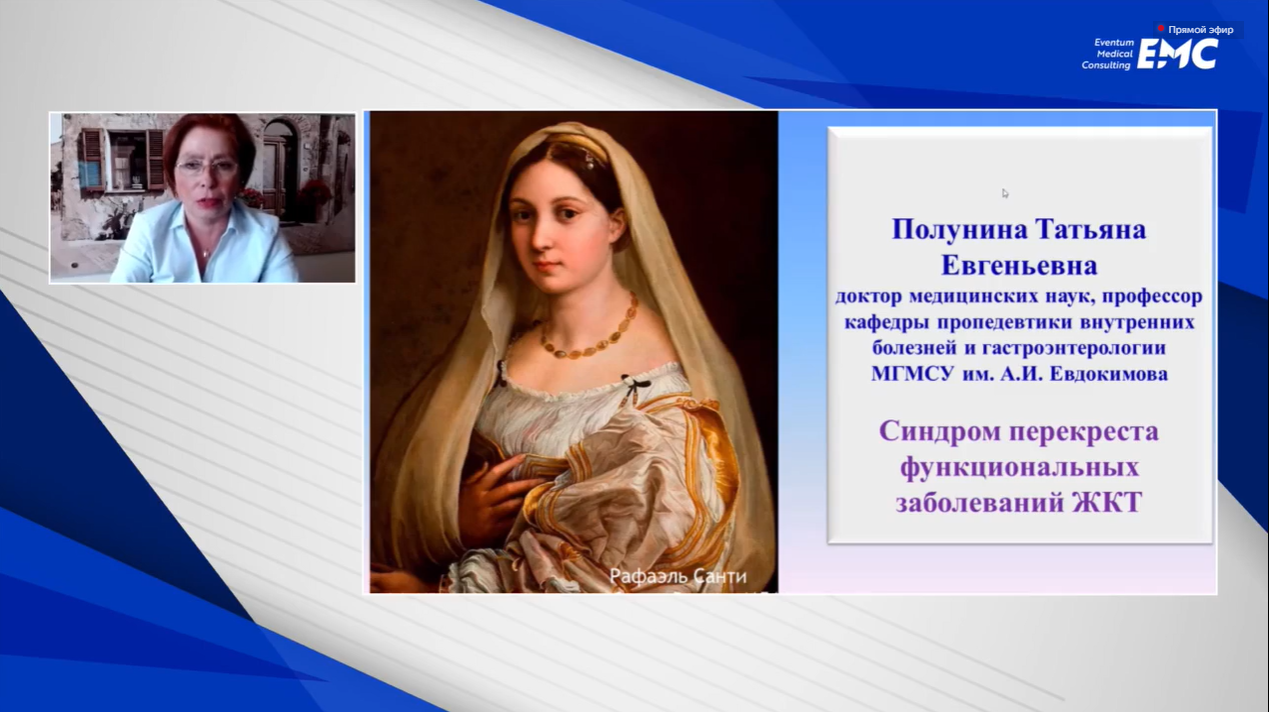 Прямой эфир
Eventum Medical Consulting EMC

Рафаэль Санти

Полунина Татьяна Евгеньевна
доктор медицинских наук, профессор кафедры пропедевтики внутренних болезней и гастроэнтерологии МГМСУ им. А.И. Евдокимова

Синдром перекреста функциональных заболеваний ЖКТ